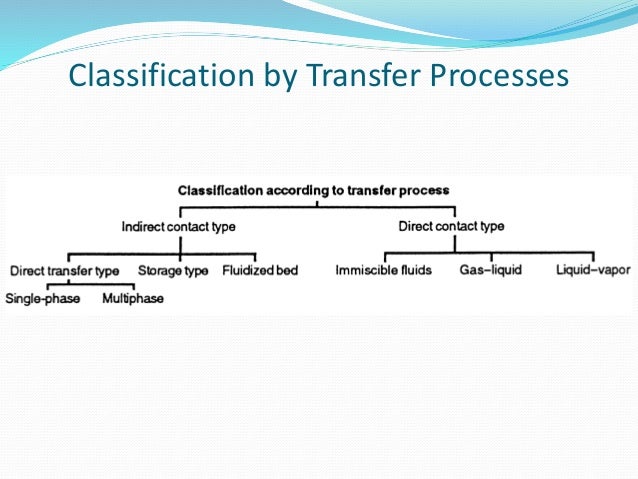 Classification by Transfer Processes

Classification according to transfer process

Indirect contact type

Direct contact type

Direct transfer type

Storage type

Fluidized bed

Immiscible fluids

Gas–liquid

Liquid–vapor

Single-phase

Multiphase